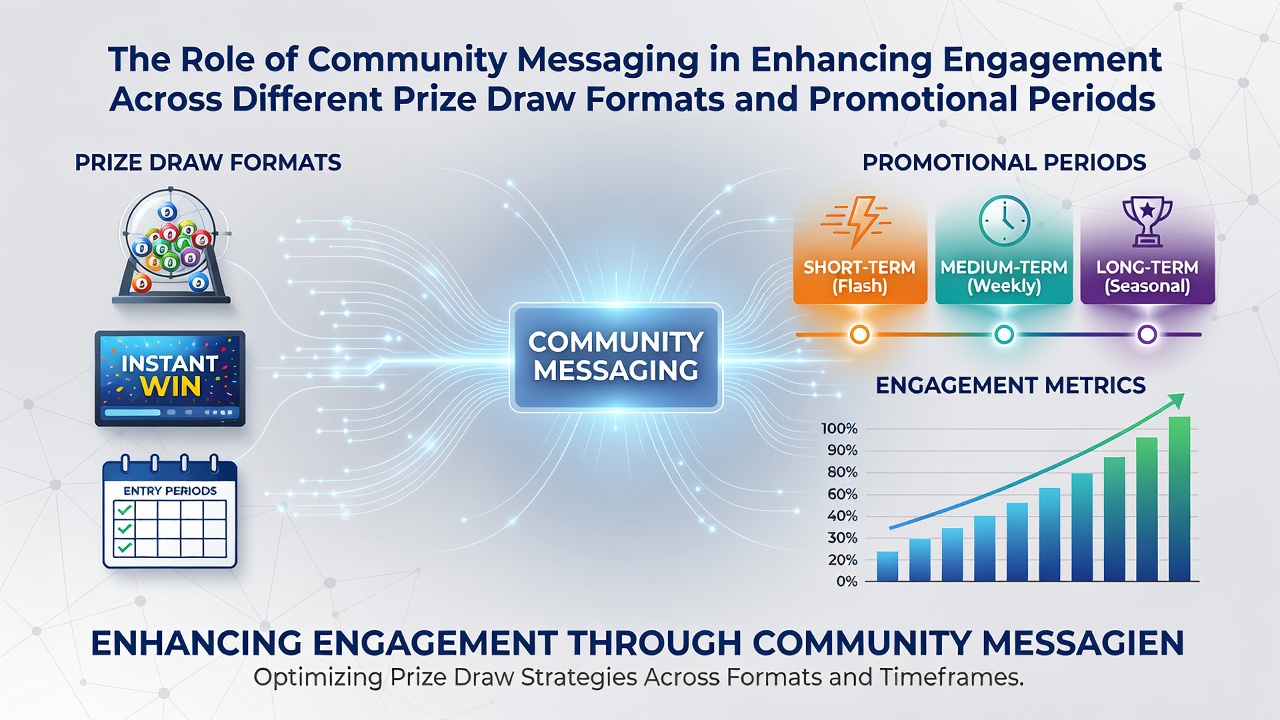 The Role of Community Messaging in Enhancing Engagement Across Different Prize Draw Formats and Promotional Periods

PRIZE DRAW FORMATS

INSTANT WIN

ENTRY PERIODS

COMMUNITY MESSAGING

PROMOTIONAL PERIODS

SHORT-TERM (Flash)

MEDIUM-TERM (Weekly)

LONG-TERM (Seasonal)

ENGAGEMENT METRICS

100%
90%
80%
60%
40%
30%
20%
0%

ENHANCING ENGAGEMENT THROUGH COMMUNITY MESSAGIEN

Optimizing Prize Draw Strategies Across Formats and Timeframes.